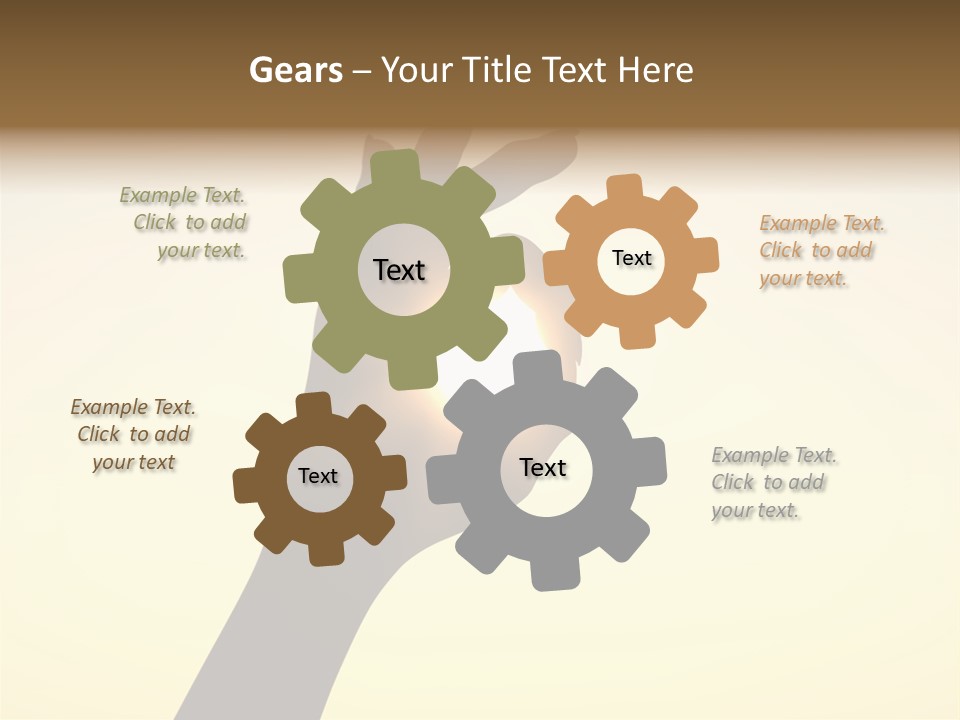 Gears – Your Title Text Here

Example Text. Click to add your text.

Text

Text

Example Text. Click to add your text.

Example Text. Click to add your text

Text

Text

Example Text. Click to add your text.